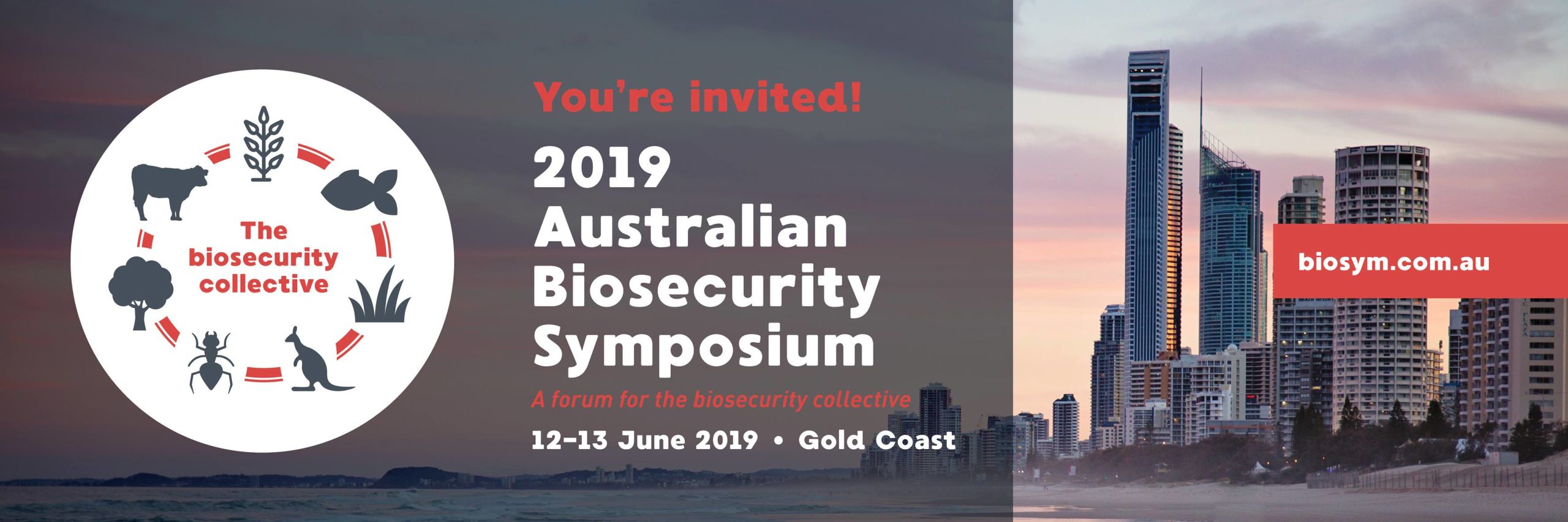 The biosecurity collective

You're invited!

2019 Australian Biosecurity Symposium

A forum for the biosecurity collective

12–13 June 2019 • Gold Coast

biosym.com.au